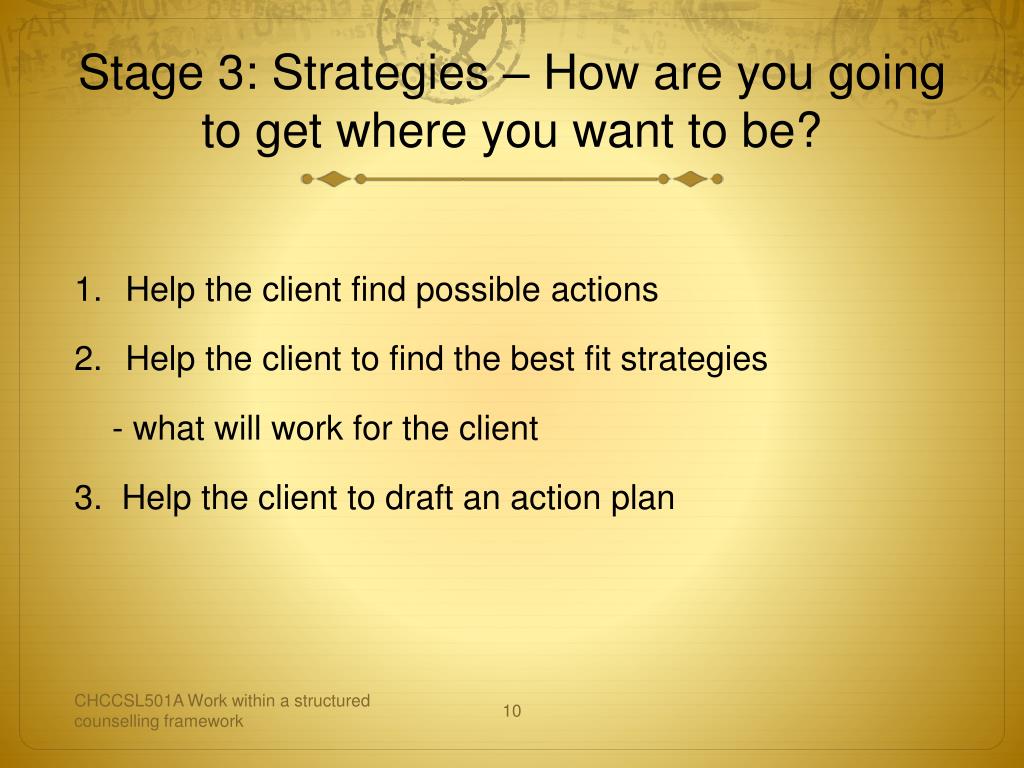 Stage 3: Strategies – How are you going to get where you want to be?

1. Help the client find possible actions

2. Help the client to find the best fit strategies

- what will work for the client

3. Help the client to draft an action plan

CHCCSL501A Work within a structured counselling framework

10